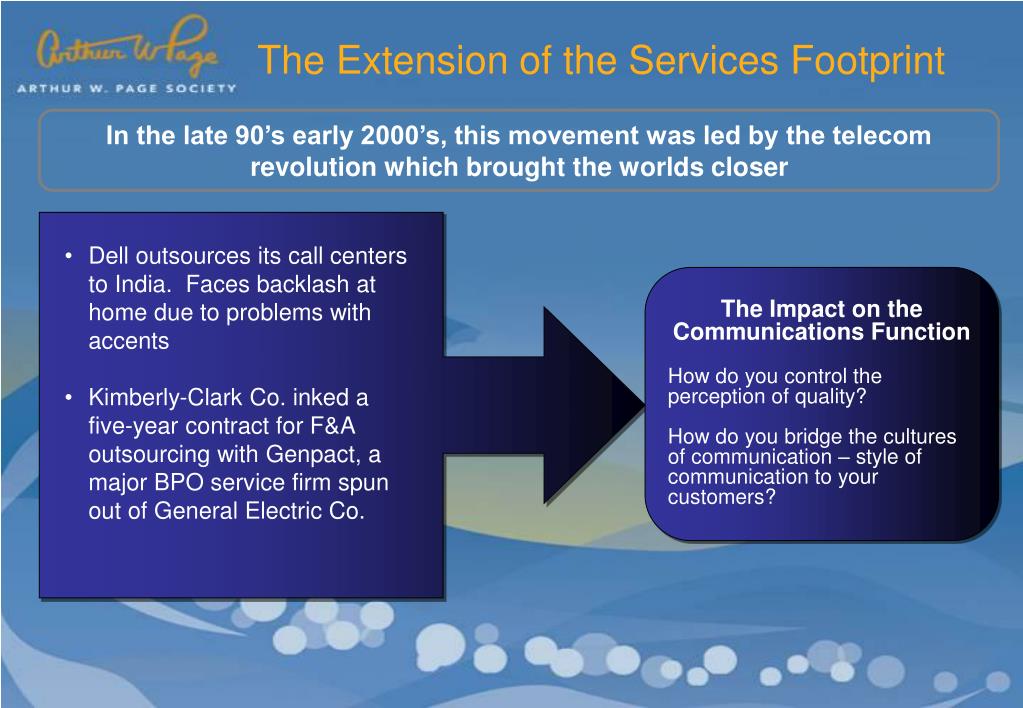 Arthur W Page
ARTHUR W. PAGE SOCIETY

The Extension of the Services Footprint

In the late 90's early 2000's, this movement was led by the telecom revolution which brought the worlds closer

• Dell outsources its call centers to India. Faces backlash at home due to problems with accents

• Kimberly-Clark Co. inked a five-year contract for F&A outsourcing with Genpact, a major BPO service firm spun out of General Electric Co.

The Impact on the Communications Function

How do you control the perception of quality?

How do you bridge the cultures of communication – style of communication to your customers?